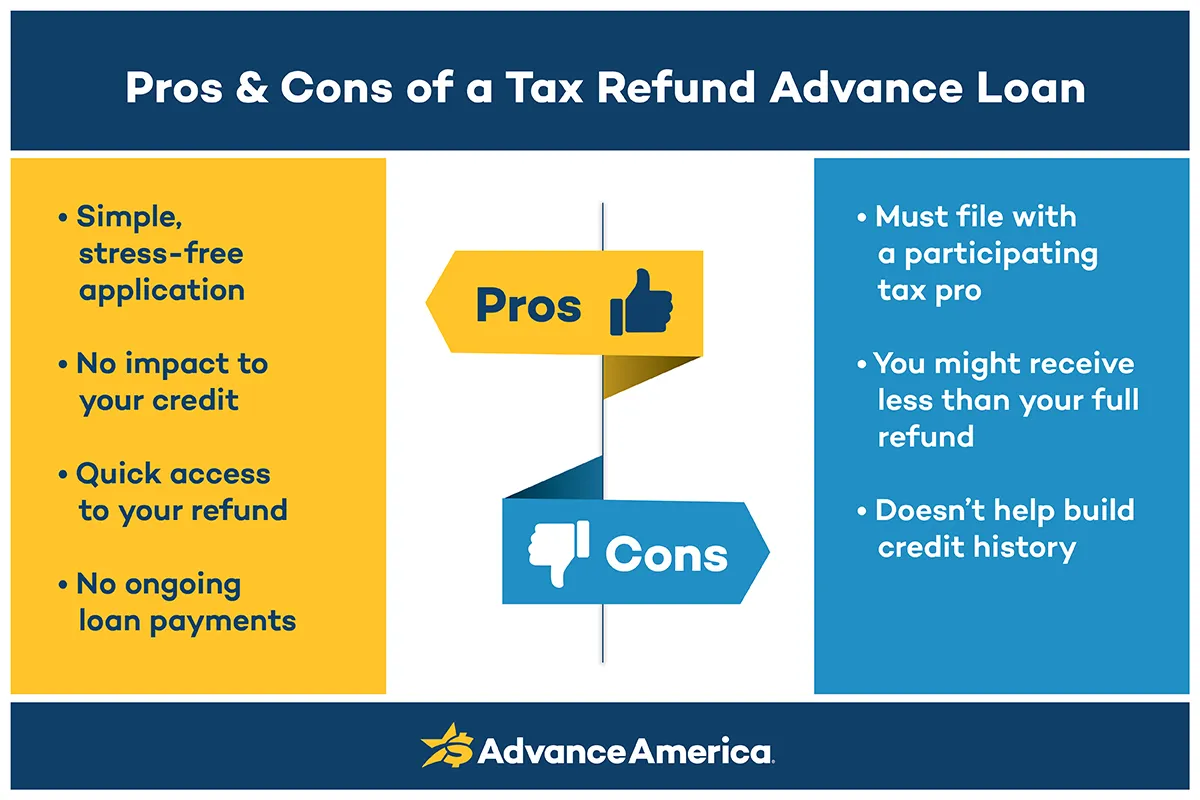 Pros & Cons of a Tax Refund Advance Loan

• Simple, stress-free application

• No impact to your credit

• Quick access to your refund

• No ongoing loan payments

Pros

Cons

• Must file with a participating tax pro

• You might receive less than your full refund

• Doesn't help build credit history

Advance America